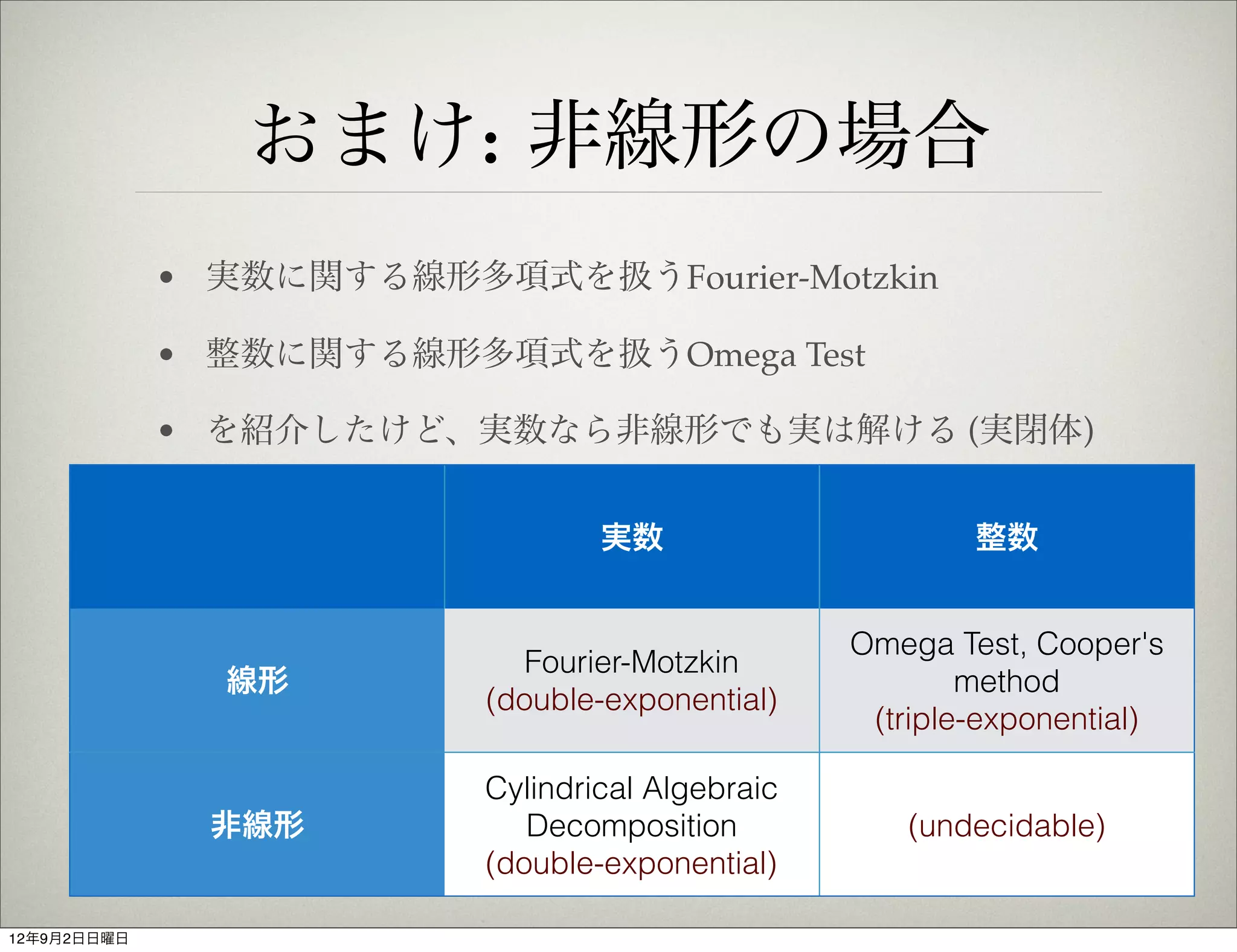 おまけ: 非線形の場合

• 実数に関する線形多項式を扱うFourier-Motzkin

• 整数に関する線形多項式を扱うOmega Test

• を紹介したけど、実数なら非線形でも実は解ける (実閉体)

| | 実数 | 整数 |
|---|---|---|
| 線形 | Fourier-Motzkin (double-exponential) | Omega Test, Cooper's method (triple-exponential) |
| 非線形 | Cylindrical Algebraic Decomposition (double-exponential) | (undecidable) |

12年9月2日日曜日